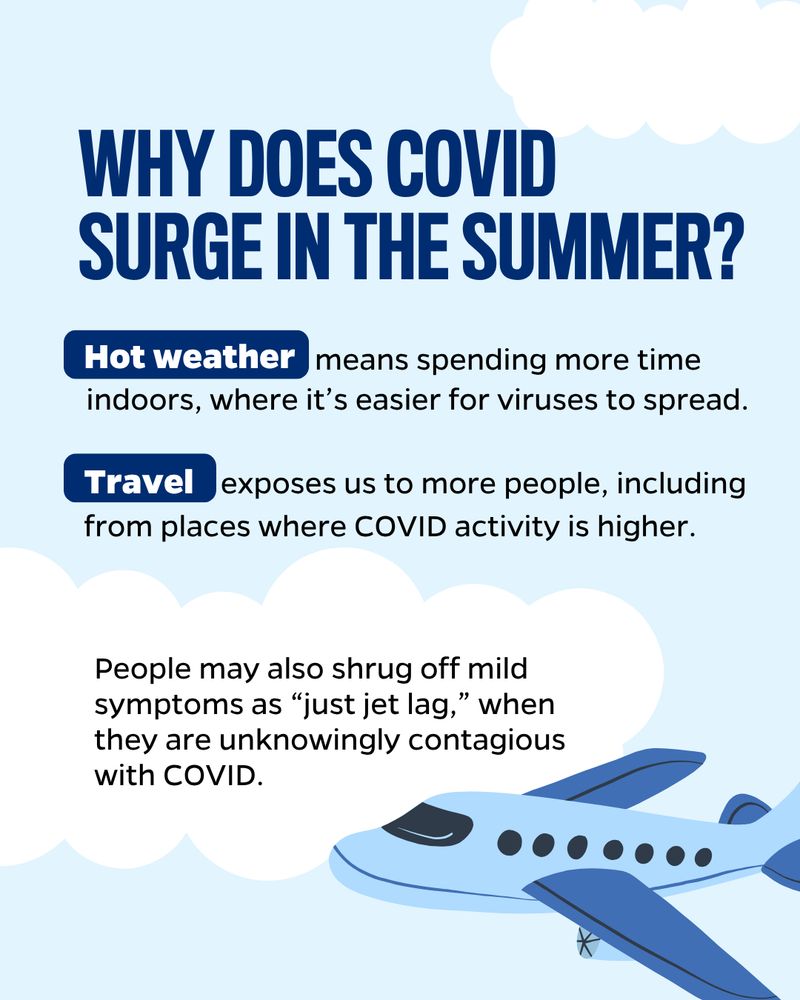 WHY DOES COVID SURGE IN THE SUMMER?

Hot weather means spending more time indoors, where it's easier for viruses to spread.

Travel exposes us to more people, including from places where COVID activity is higher.

People may also shrug off mild symptoms as "just jet lag," when they are unknowingly contagious with COVID.